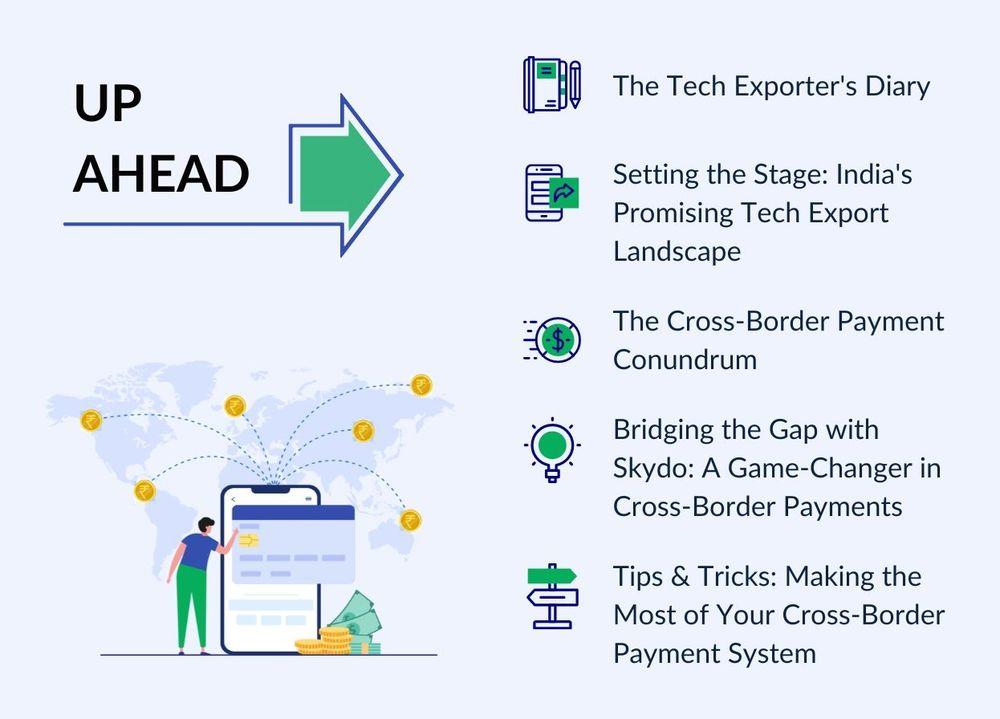 UP AHEAD

The Tech Exporter's Diary

Setting the Stage: India's Promising Tech Export Landscape

The Cross-Border Payment Conundrum

Bridging the Gap with Skydo: A Game-Changer in Cross-Border Payments

Tips & Tricks: Making the Most of Your Cross-Border Payment System